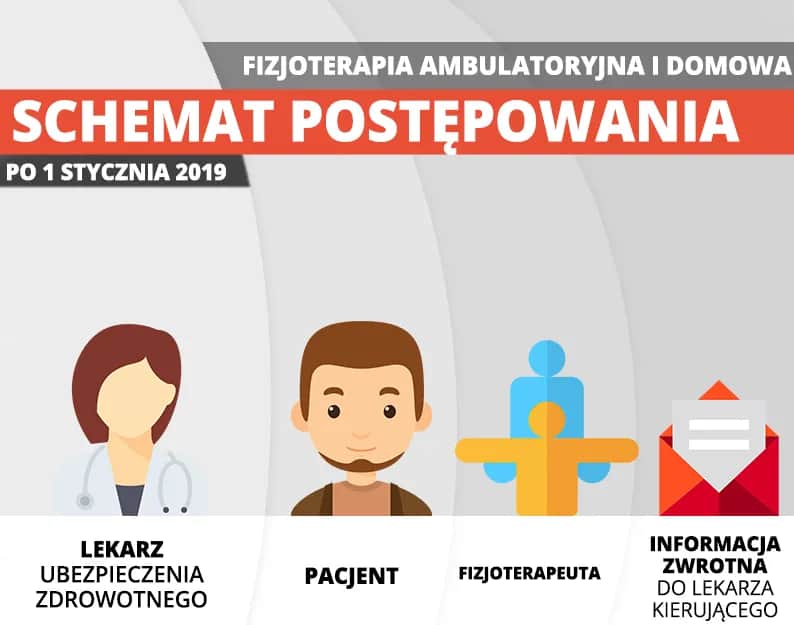 FIZJOTERAPIA AMBULATORYJNA I DOMOWA

SCHEMAT POSTĘPOWANIA

PO 1 STYCZNIA 2019

LEKARZ
UBEZPIECZENIA
ZDROWOTNEGO

PACJENT

FIZJOTERAPEUTA

INFORMACJA
ZWROTNA
DO LEKARZA
KIERUJĄCEGO